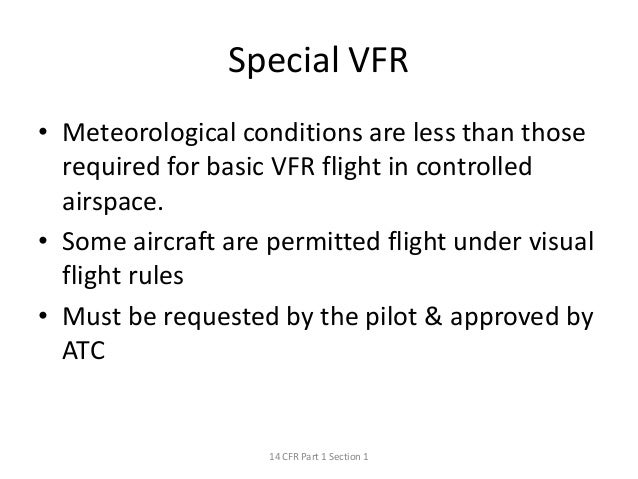 Special VFR

• Meteorological conditions are less than those required for basic VFR flight in controlled airspace.
• Some aircraft are permitted flight under visual flight rules
• Must be requested by the pilot & approved by ATC

14 CFR Part 1 Section 1